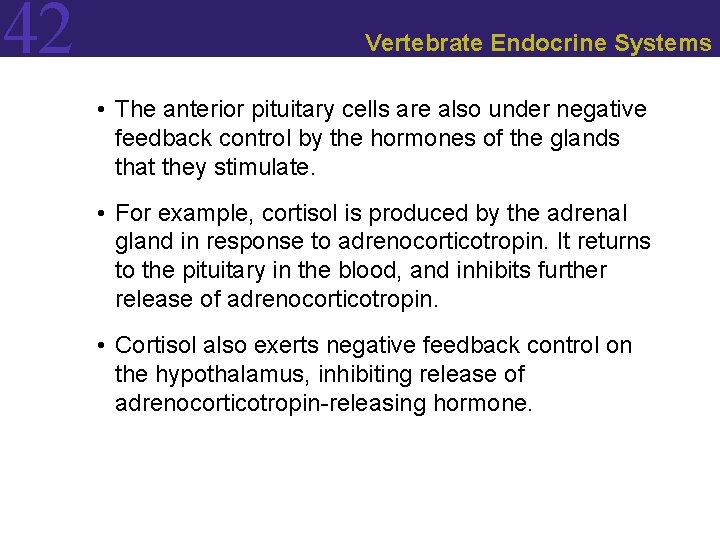 42

Vertebrate Endocrine Systems

• The anterior pituitary cells are also under negative feedback control by the hormones of the glands that they stimulate.

• For example, cortisol is produced by the adrenal gland in response to adrenocorticotropin. It returns to the pituitary in the blood, and inhibits further release of adrenocorticotropin.

• Cortisol also exerts negative feedback control on the hypothalamus, inhibiting release of adrenocorticotropin-releasing hormone.